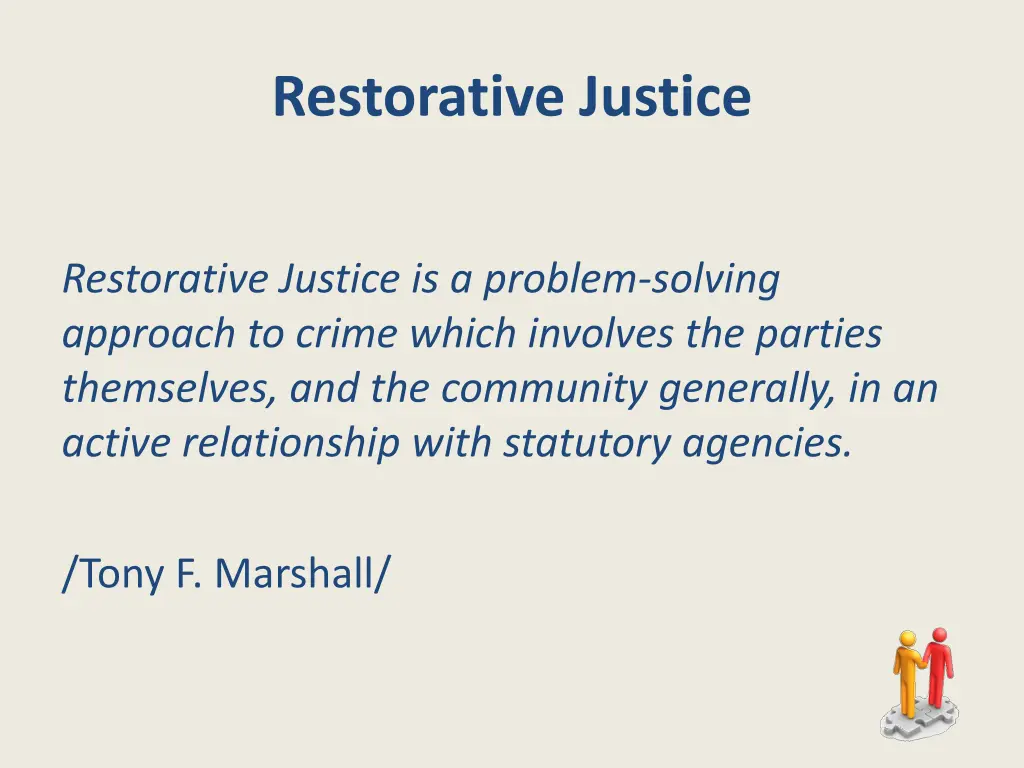 Restorative Justice

Restorative Justice is a problem-solving approach to crime which involves the parties themselves, and the community generally, in an active relationship with statutory agencies.

/Tony F. Marshall/